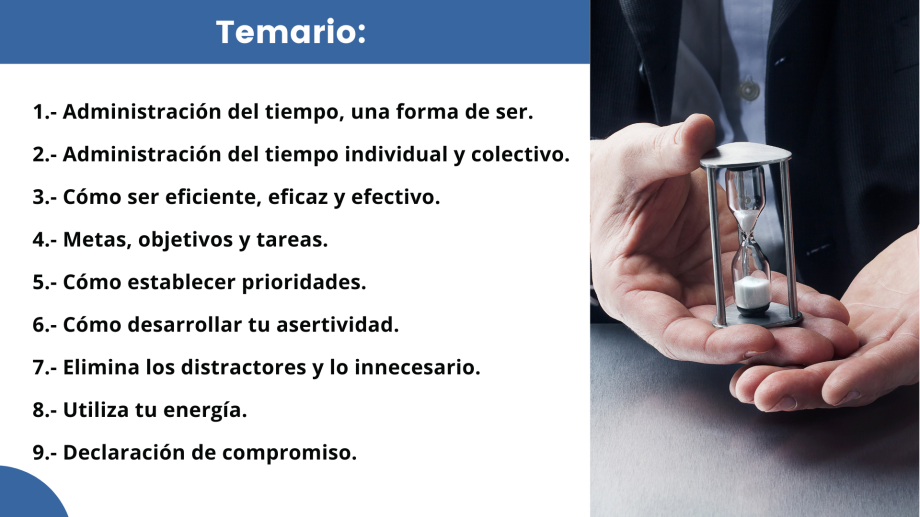 Temario:

1.- Administración del tiempo, una forma de ser.

2.- Administración del tiempo individual y colectivo.

3.- Cómo ser eficiente, eficaz y efectivo.

4.- Metas, objetivos y tareas.

5.- Cómo establecer prioridades.

6.- Cómo desarrollar tu asertividad.

7.- Elimina los distractores y lo innecesario.

8.- Utiliza tu energía.

9.- Declaración de compromiso.